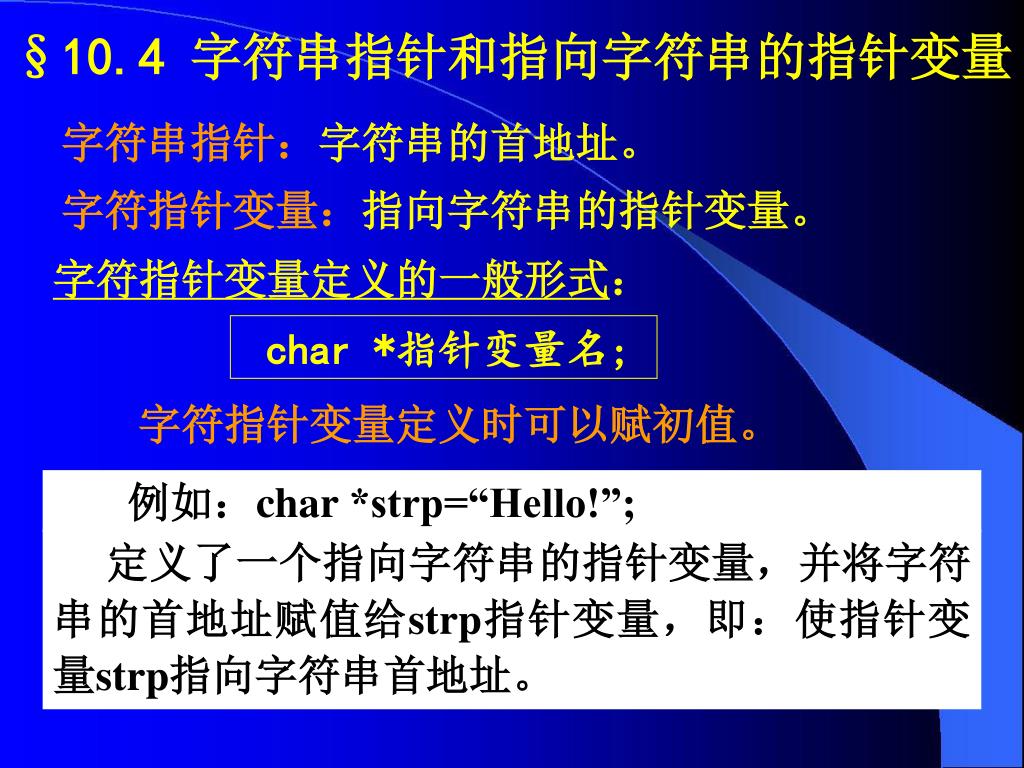 §10.4 字符串指针和指向字符串的指针变量

字符串指针：字符串的首地址。

字符指针变量：指向字符串的指针变量。

字符指针变量定义的一般形式：

char *指针变量名;

字符指针变量定义时可以赋初值。

例如：char *strp=“Hello!”;

定义了一个指向字符串的指针变量，并将字符串的首地址赋值给strp指针变量，即：使指针变量strp指向字符串首地址。